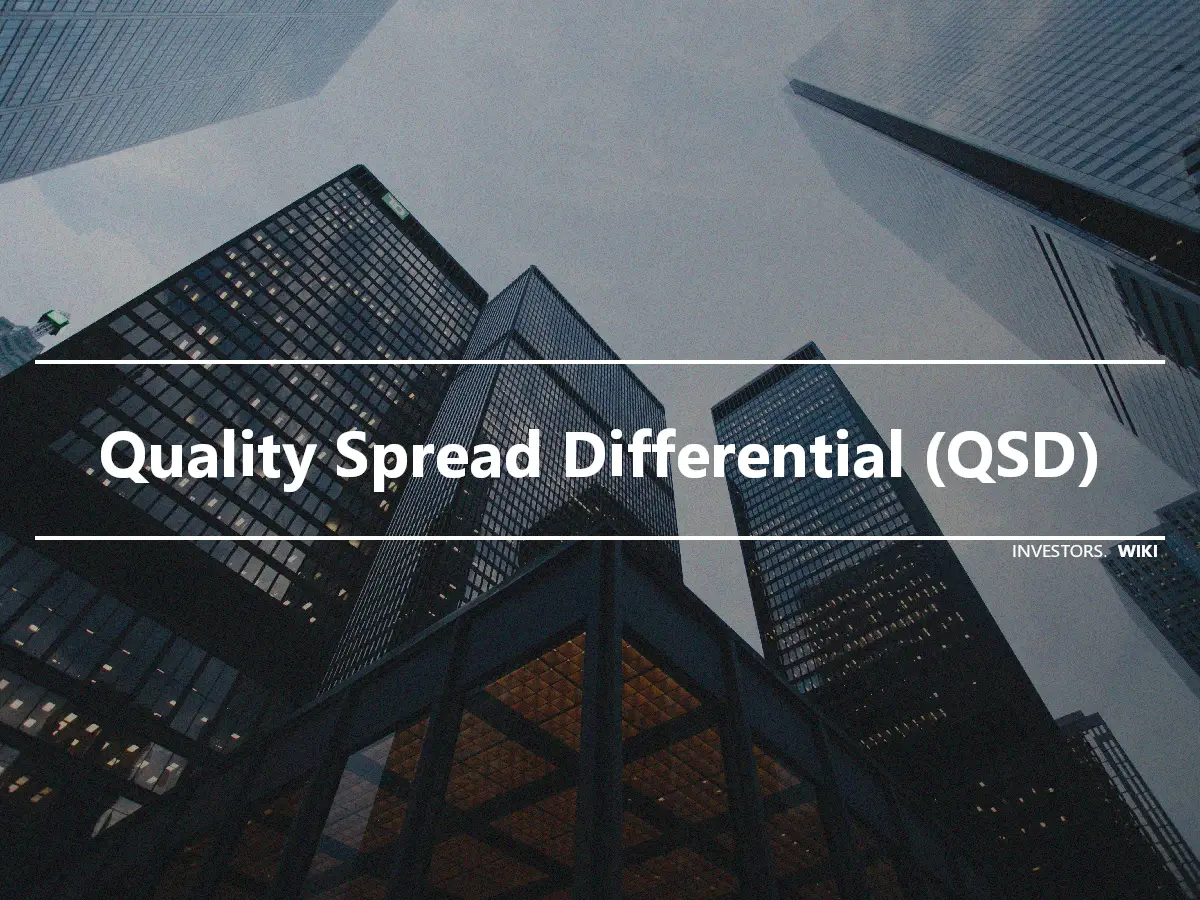 Quality Spread Differential (QSD)

INVESTORS. WIKI